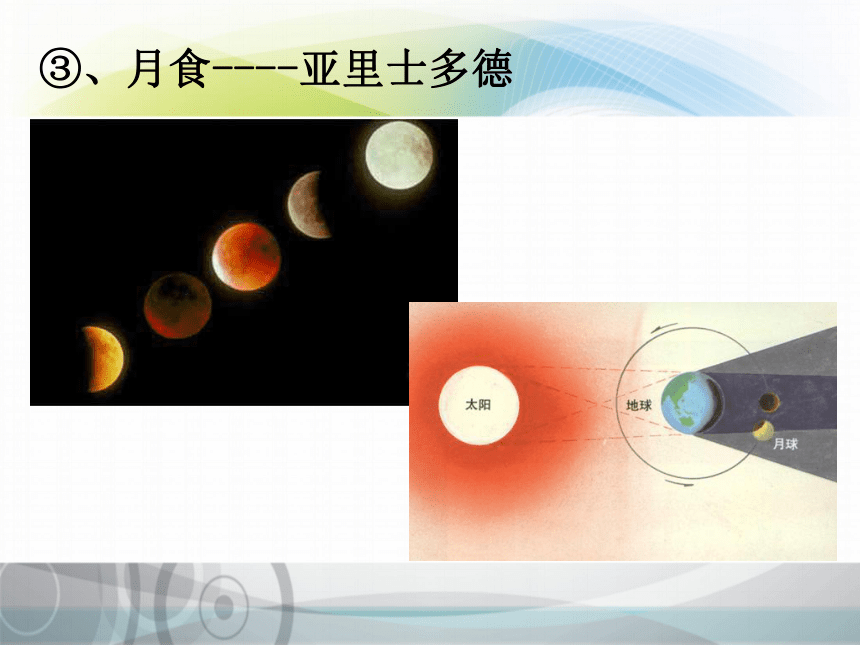 ③、月食----亚里士多德

太阳

地球

月球